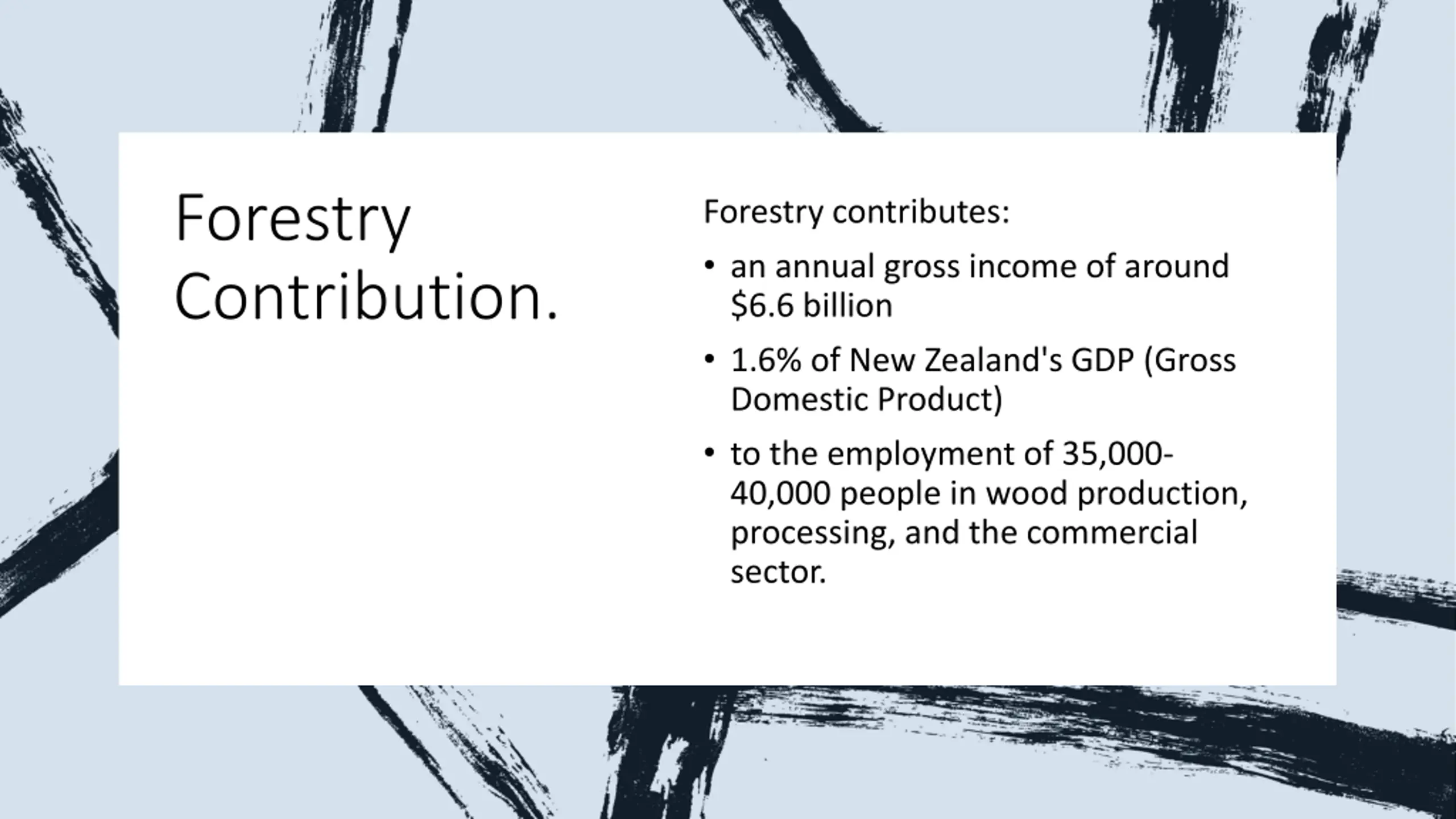 Forestry Contribution.

Forestry contributes:

• an annual gross income of around \$6.6 billion

• 1.6% of New Zealand's GDP (Gross Domestic Product)

• to the employment of 35,000-40,000 people in wood production, processing, and the commercial sector.